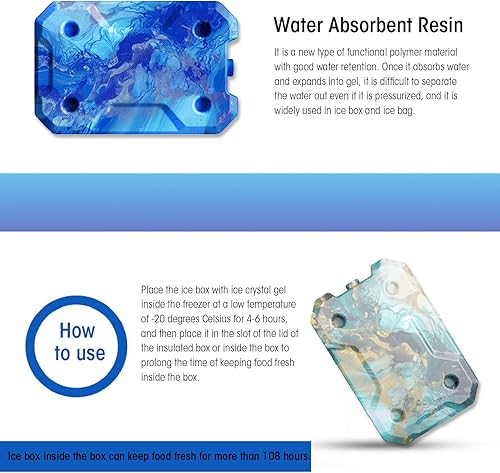 Water Absorbent Resin

It is a new type of functional polymer material with good water retention. Once it absorbs water and expands into gel, it is difficult to separate the water out even if it is pressurized, and it is widely used in ice box and ice bag.

How to use

Place the ice box with ice crystal gel inside the freezer at a low temperature of -20 degrees Celsius for 4-6 hours, and then place it in the slot of the lid of the insulated box or inside the box to prolong the time of keeping food fresh inside the box.

Ice box inside the box can keep food fresh for more than 108 hours.